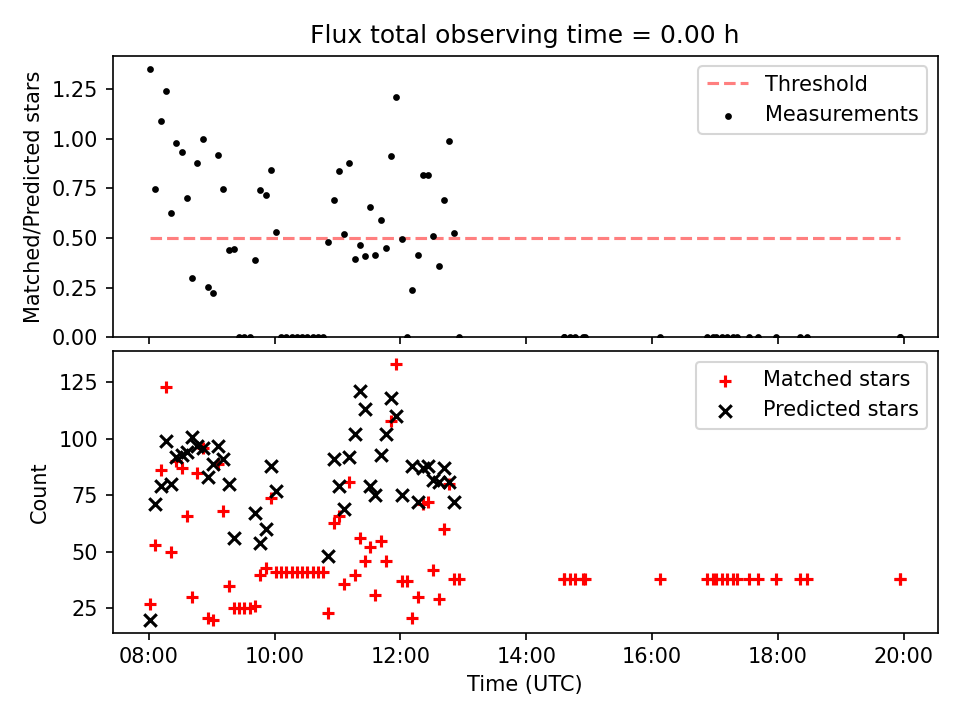 Flux total observing time = 0.00 h

Matched/Predicted stars

1.25
1.00
0.75
0.50
0.25
0.00

Threshold
Measurements

Count

125
100
75
50
25

Matched stars
Predicted stars

08:00
10:00
12:00
14:00
16:00
18:00
20:00

Time (UTC)